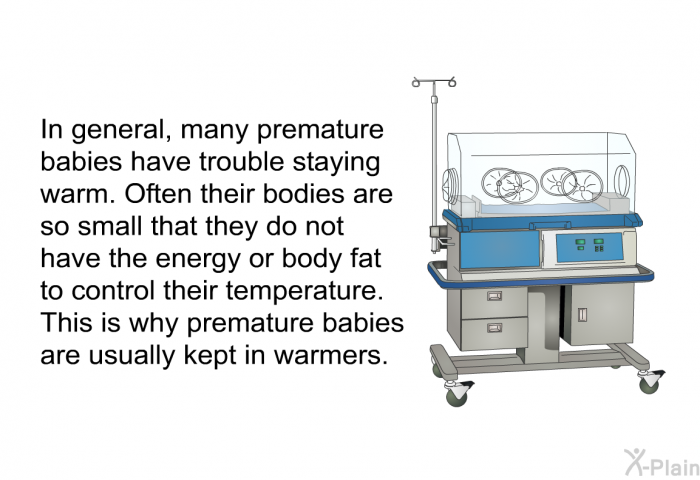 In general, many premature babies have trouble staying warm. Often their bodies are so small that they do not have the energy or body fat to control their temperature. This is why premature babies are usually kept in warmers.

X-Plain